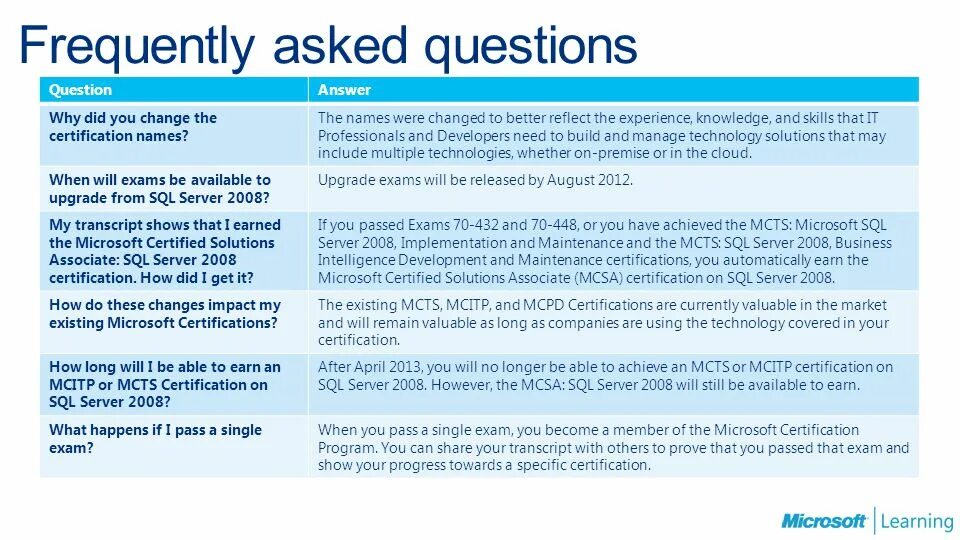 Frequently asked questions

| Question | Answer |
|---|---|
| Why did you change the certification names? | The names were changed to better reflect the experience, knowledge, and skills that IT Professionals and Developers need to build and manage technology solutions that may include multiple technologies, whether on-premise or in the cloud. |
| When will exams be available to upgrade from SQL Server 2008? | Upgrade exams will be released by August 2012. |
| My transcript shows that I earned the Microsoft Certified Solutions Associate: SQL Server 2008 certification. How did I get it? | If you passed Exams 70-432 and 70-448, or you have achieved the MCTS: Microsoft SQL Server 2008, Implementation and Maintenance and the MCTS: SQL Server 2008, Business Intelligence Development and Maintenance certifications, you automatically earn the Microsoft Certified Solutions Associate (MCSA) certification on SQL Server 2008. |
| How do these changes impact my existing Microsoft Certifications? | The existing MCTS, MCITP, and MCPD Certifications are currently valuable in the market and will remain valuable as long as companies are using the technology covered in your certification. |
| How long will I be able to earn an MCITP or MCTS Certification on SQL Server 2008? | After April 2013, you will no longer be able to achieve an MCTS or MCITP certification on SQL Server 2008. However, the MCSA: SQL Server 2008 will still be available to earn. |
| What happens if I pass a single exam? | When you pass a single exam, you become a member of the Microsoft Certification Program. You can share your transcript with others to prove that you passed that exam and show your progress towards a specific certification. |

Microsoft | Learning